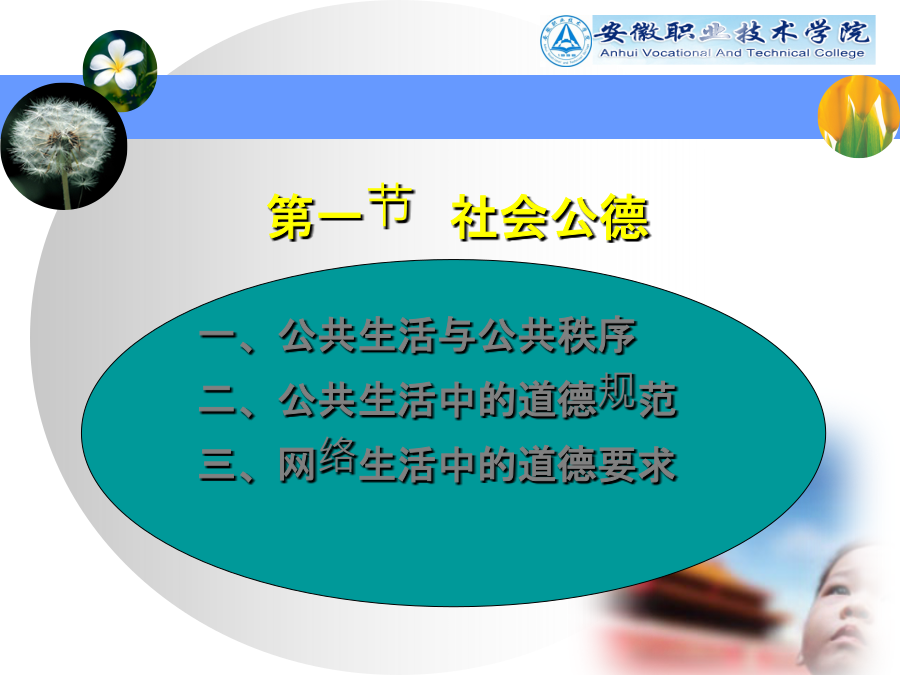 安徽职业技术学院
Anhui Vocational And Technical College

第一节 社会公德

一、公共生活与公共秩序
二、公共生活中的道德规范
三、网络生活中的道德要求